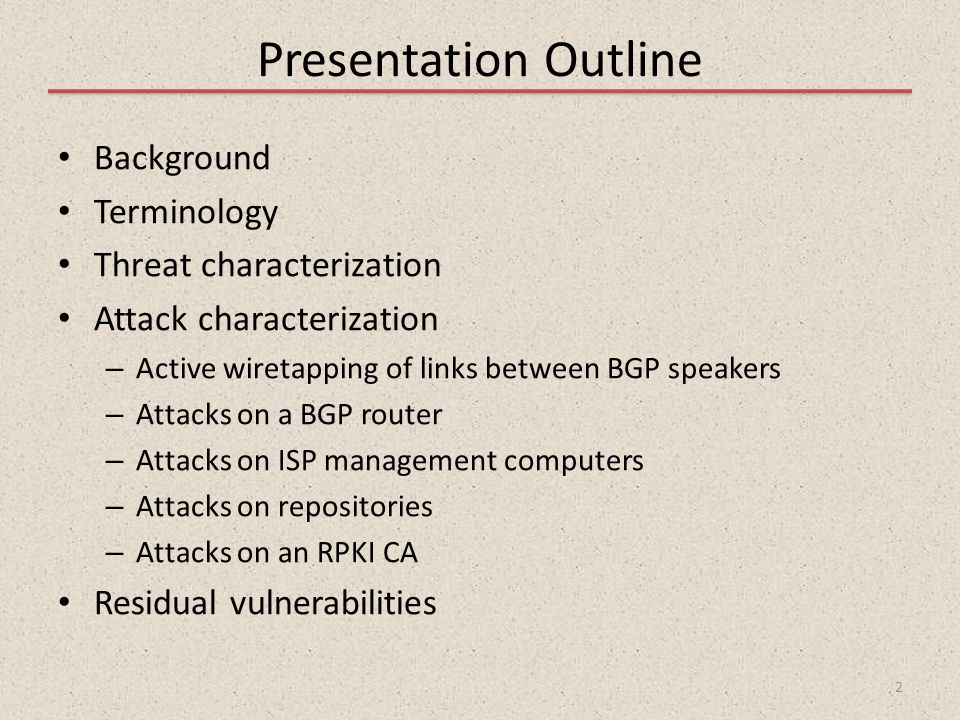 Presentation Outline

• Background
• Terminology
• Threat characterization
• Attack characterization
– Active wiretapping of links between BGP speakers
– Attacks on a BGP router
– Attacks on ISP management computers
– Attacks on repositories
– Attacks on an RPKI CA
• Residual vulnerabilities

2